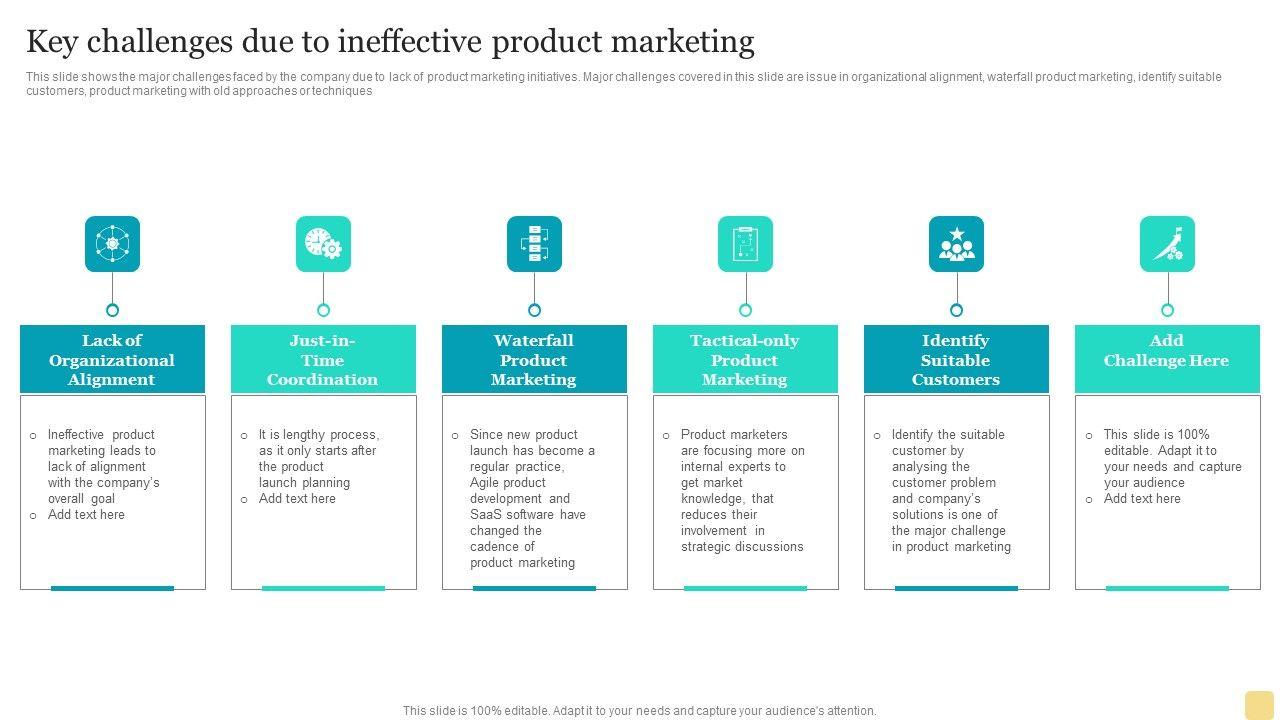 Key challenges due to ineffective product marketing

This slide shows the major challenges faced by the company due to lack of product marketing initiatives. Major challenges covered in this slide are issue in organizational alignment, waterfall product marketing, identify suitable customers, product marketing with old approaches or techniques

Lack of Organizational Alignment

o Ineffective product marketing leads to lack of alignment with the company's overall goal
o Add text here

Just-in-Time Coordination

o It is lengthy process, as it only starts after the product launch planning
o Add text here

Waterfall Product Marketing

o Since new product launch has become a regular practice, Agile product development and SaaS software have changed the cadence of product marketing

Tactical-only Product Marketing

o Product marketers are focusing more on internal experts to get market knowledge, that reduces their involvement in strategic discussions

Identify Suitable Customers

o Identify the suitable customer by analysing the customer problem and company's solutions is one of the major challenge in product marketing

Add Challenge Here

o This slide is 100% editable. Adapt it to your needs and capture your audience
o Add text here

This slide is 100% editable. Adapt it to your needs and capture your audience's attention.